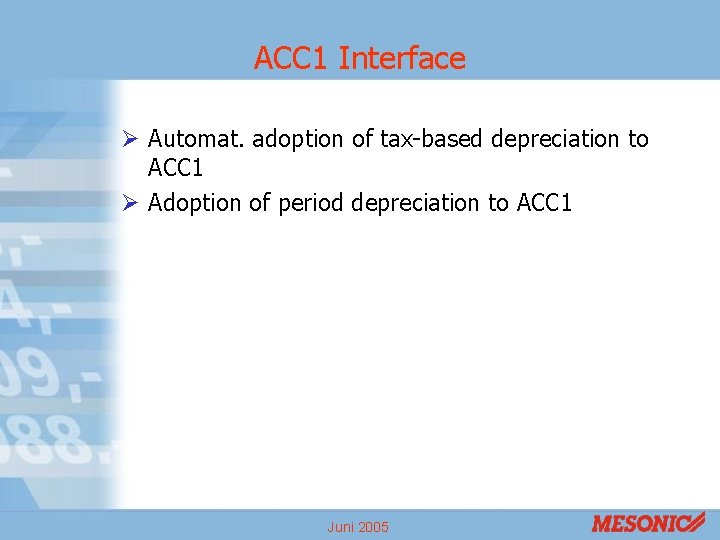 ACC1 Interface

➢ Automat. adoption of tax-based depreciation to ACC1

➢ Adoption of period depreciation to ACC1

Juni 2005

MESONIC